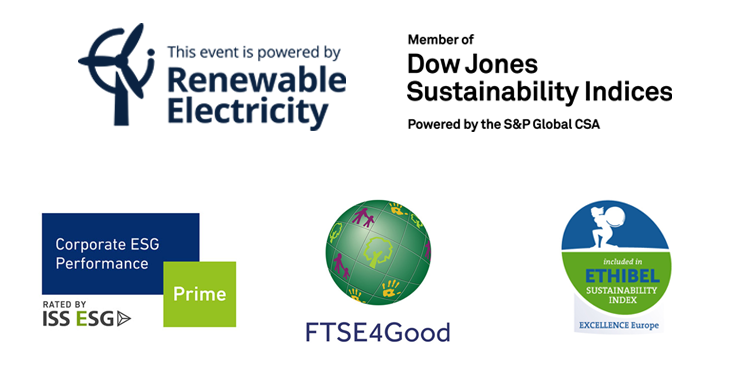 This event is powered by
Renewable Electricity

Member of
Dow Jones Sustainability Indices
Powered by the S&P Global CSA

Corporate ESG Performance
Prime
RATED BY
ISS ESG

FTSE4Good

included in
ETHIBEL
SUSTAINABILITY INDEX
EXCELLENCE Europe